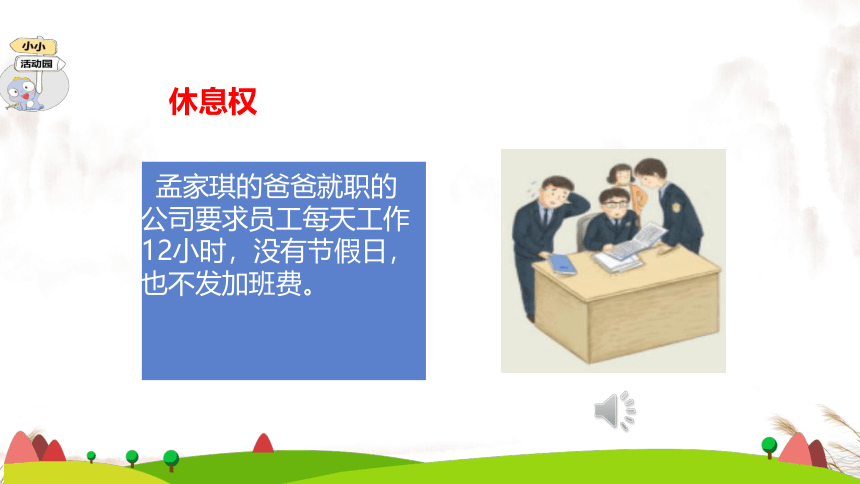 小小
活动园

休息权

孟家琪的爸爸就职的公司要求员工每天工作12小时，没有节假日，也不发加班费。